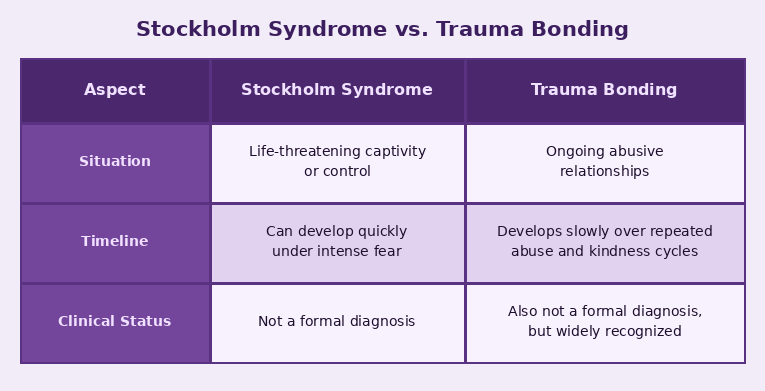 Stockholm Syndrome vs. Trauma Bonding

| Aspect | Stockholm Syndrome | Trauma Bonding |
|---|---|---|
| Situation | Life-threatening captivity or control | Ongoing abusive relationships |
| Timeline | Can develop quickly under intense fear | Develops slowly over repeated abuse and kindness cycles |
| Clinical Status | Not a formal diagnosis | Also not a formal diagnosis, but widely recognized |